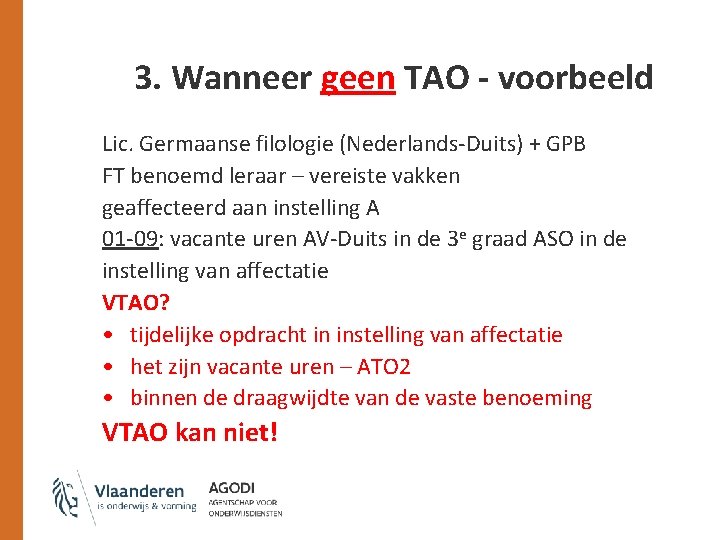 3. Wanneer geen TAO - voorbeeld

Lic. Germaanse filologie (Nederlands-Duits) + GPB
FT benoemd leraar – vereiste vakken
geaffecteerd aan instelling A
01-09: vacante uren AV-Duits in de 3$^e$ graad ASO in de instelling van affectatie
VTAO?
• tijdelijke opdracht in instelling van affectatie
• het zijn vacante uren – ATO2
• binnen de draagwijdte van de vaste benoeming
VTAO kan niet!

Vlaanderen
is onderwijs & vorming

AGODI
AGENTSCHAP VOOR
ONDERWIJSDIENSTEN